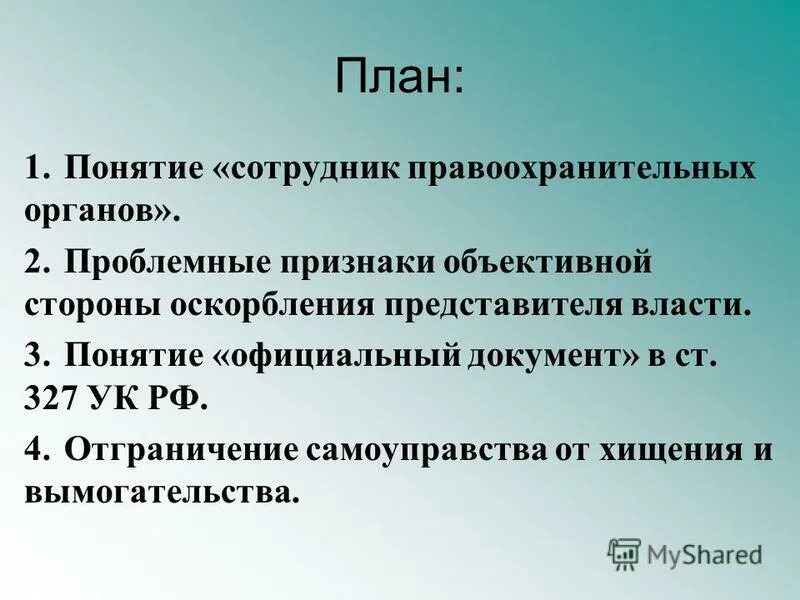 План:

1. Понятие «сотрудник правоохранительных органов».

2. Проблемные признаки объективной стороны оскорбления представителя власти.

3. Понятие «официальный документ» в ст. 327 УК РФ.

4. Отграничение самоуправства от хищения и вымогательства.

MyShared